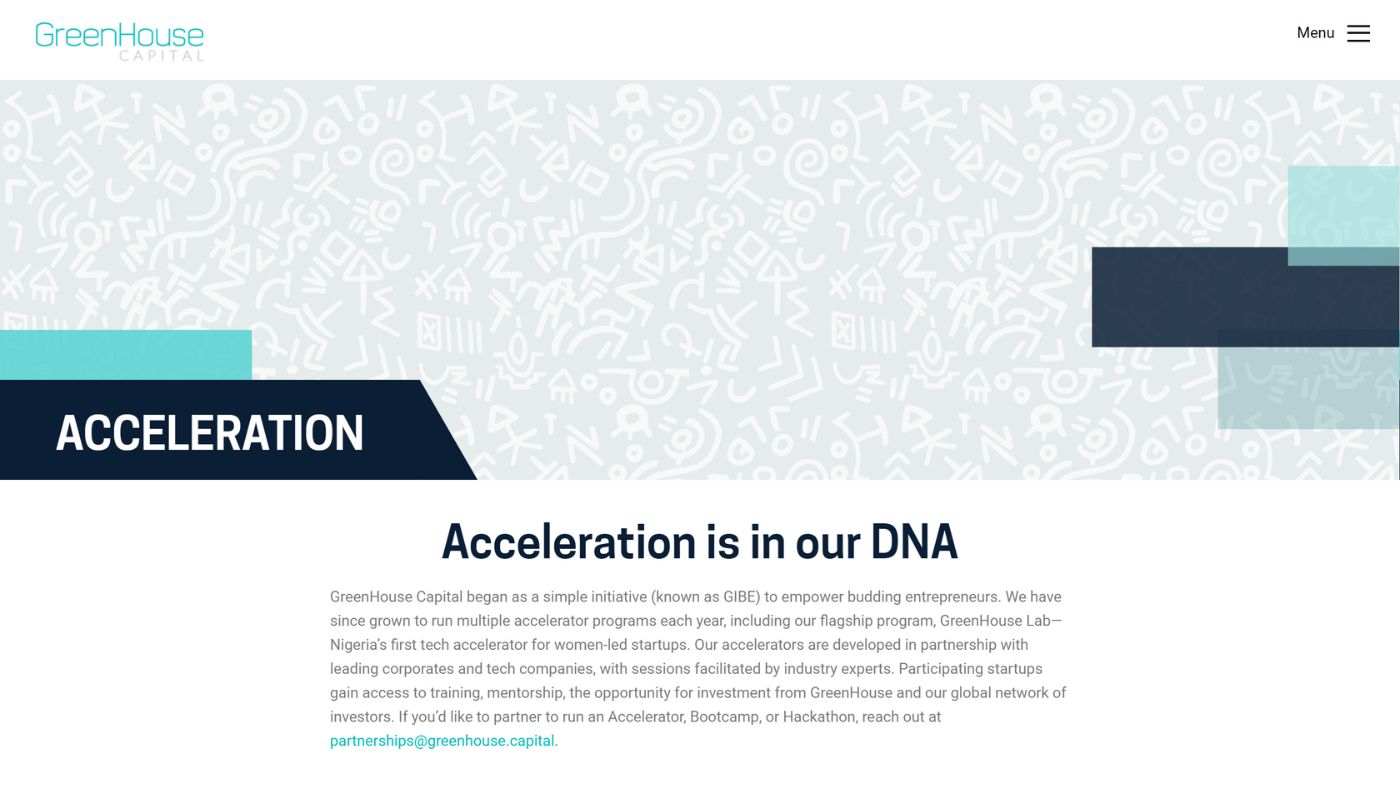 GreenHouse
CAPITAL

Menu

ACCELERATION

Acceleration is in our DNA

GreenHouse Capital began as a simple initiative (known as GIBE) to empower budding entrepreneurs. We have since grown to run multiple accelerator programs each year, including our flagship program, GreenHouse Lab—Nigeria's first tech accelerator for women-led startups. Our accelerators are developed in partnership with leading corporates and tech companies, with sessions facilitated by industry experts. Participating startups gain access to training, mentorship, the opportunity for investment from GreenHouse and our global network of investors. If you'd like to partner to run an Accelerator, Bootcamp, or Hackathon, reach out at partnerships@greenhouse.capital.